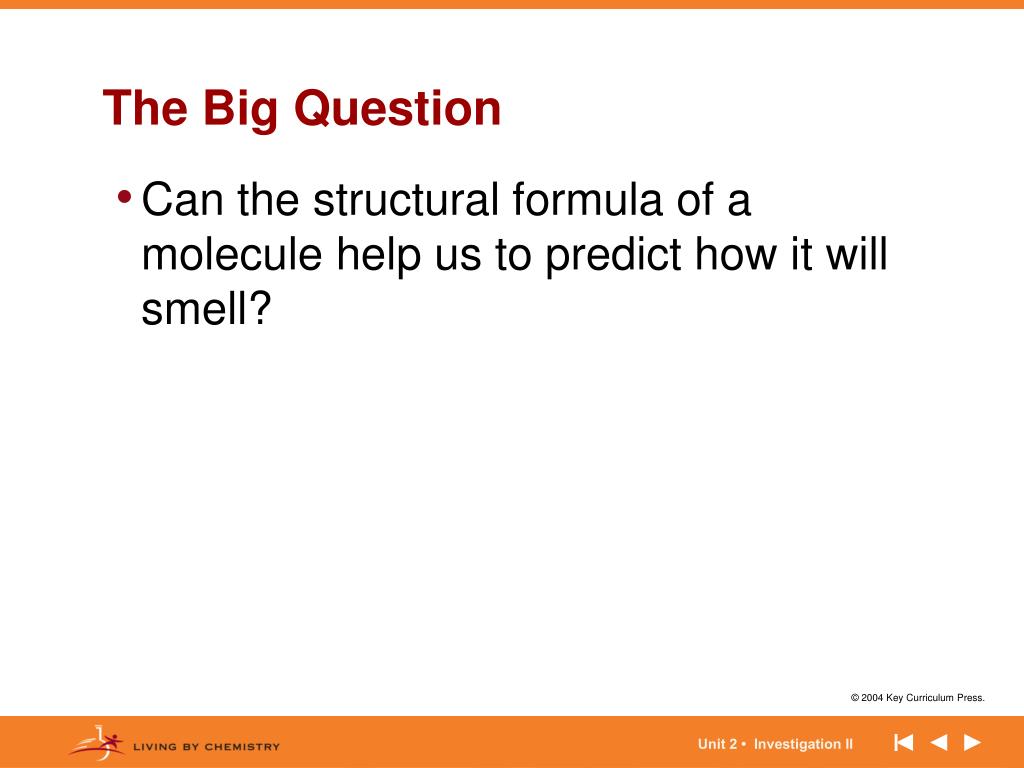 The Big Question

• Can the structural formula of a molecule help us to predict how it will smell?

© 2004 Key Curriculum Press.

LIVING BY CHEMISTRY

Unit 2 • Investigation II